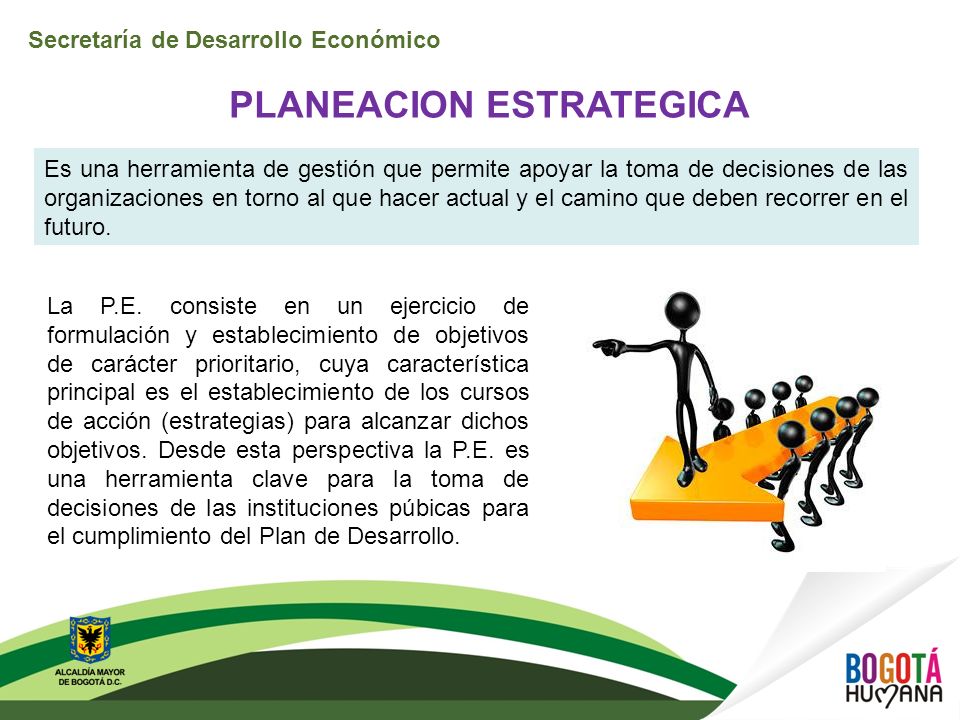 Secretaría de Desarrollo Económico

PLANEACION ESTRATEGICA

Es una herramienta de gestión que permite apoyar la toma de decisiones de las organizaciones en torno al que hacer actual y el camino que deben recorrer en el futuro.

La P.E. consiste en un ejercicio de formulación y establecimiento de objetivos de carácter prioritario, cuya característica principal es el establecimiento de los cursos de acción (estrategias) para alcanzar dichos objetivos. Desde esta perspectiva la P.E. es una herramienta clave para la toma de decisiones de las instituciones púbicas para el cumplimiento del Plan de Desarrollo.

ALCALDÍA MAYOR DE BOGOTÁ D.C.

BOGOTÁ HUMANA